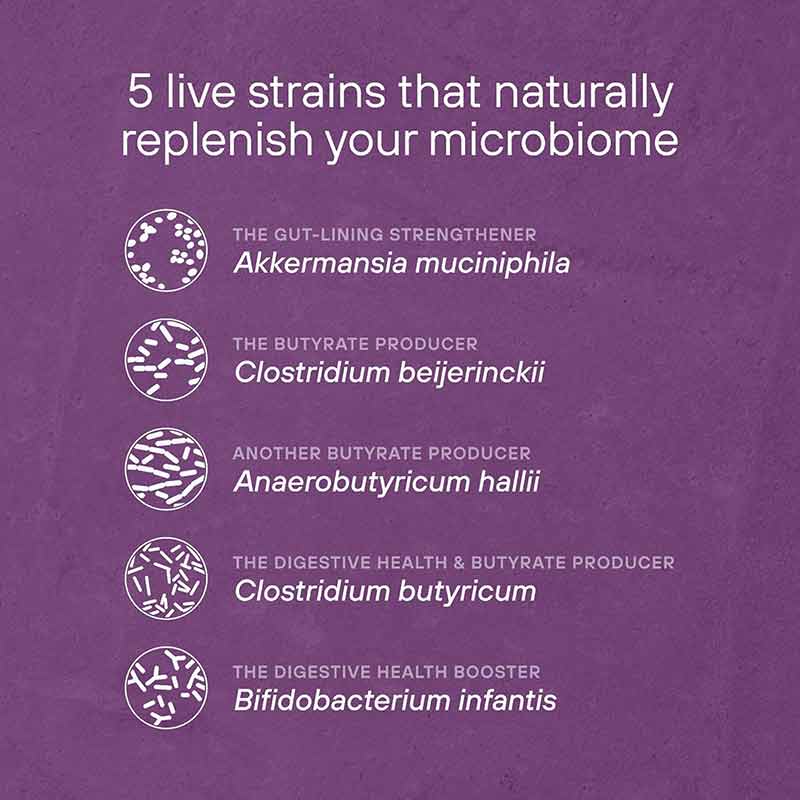 5 live strains that naturally replenish your microbiome

THE GUT-LINING STRENGTHENER
Akkermansia muciniphila

THE BUTYRATE PRODUCER
Clostridium beijerinckii

ANOTHER BUTYRATE PRODUCER
Anaerobutyricum hallii

THE DIGESTIVE HEALTH & BUTYRATE PRODUCER
Clostridium butyricum

THE DIGESTIVE HEALTH BOOSTER
Bifidobacterium infantis